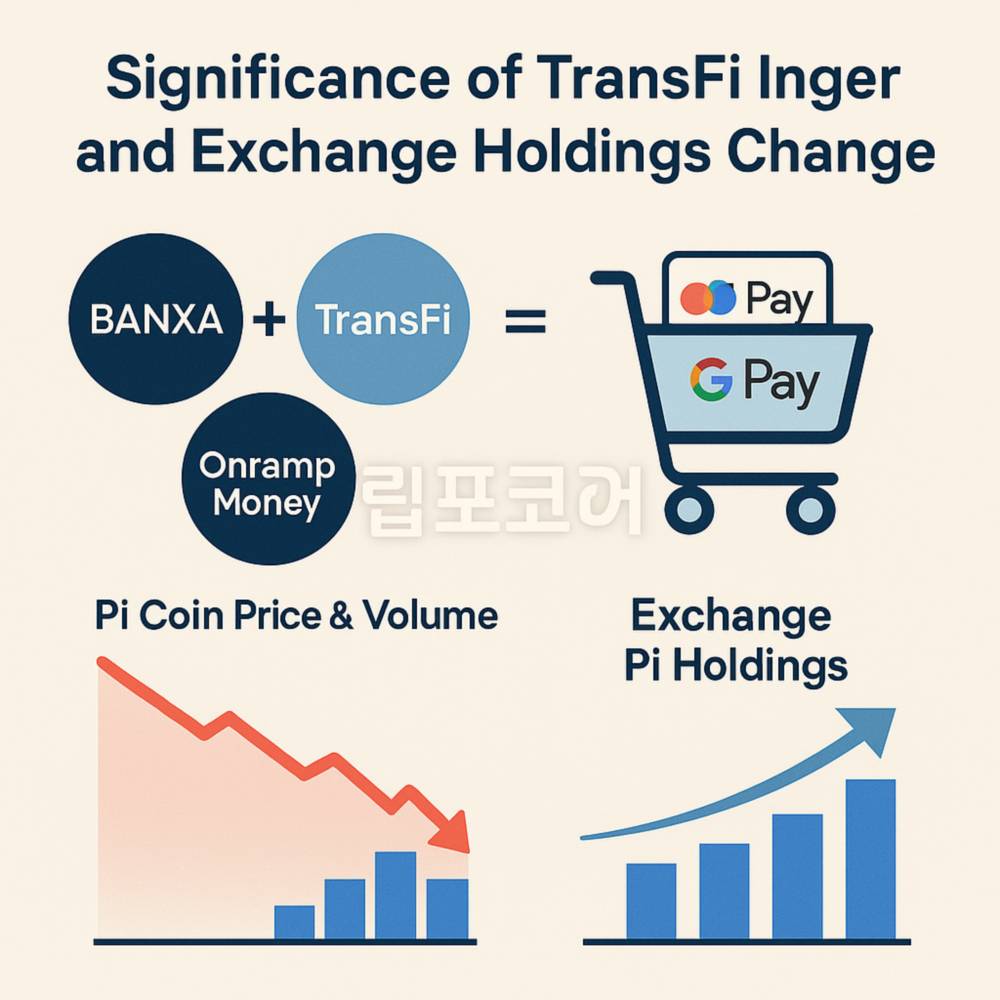 Significance of TransFi Inger and Exchange Holdings Change

BANXA + TransFi =

Onramp Money

Pay

G Pay

립포코어

Pi Coin Price & Volume

Exchange Pi Holdings